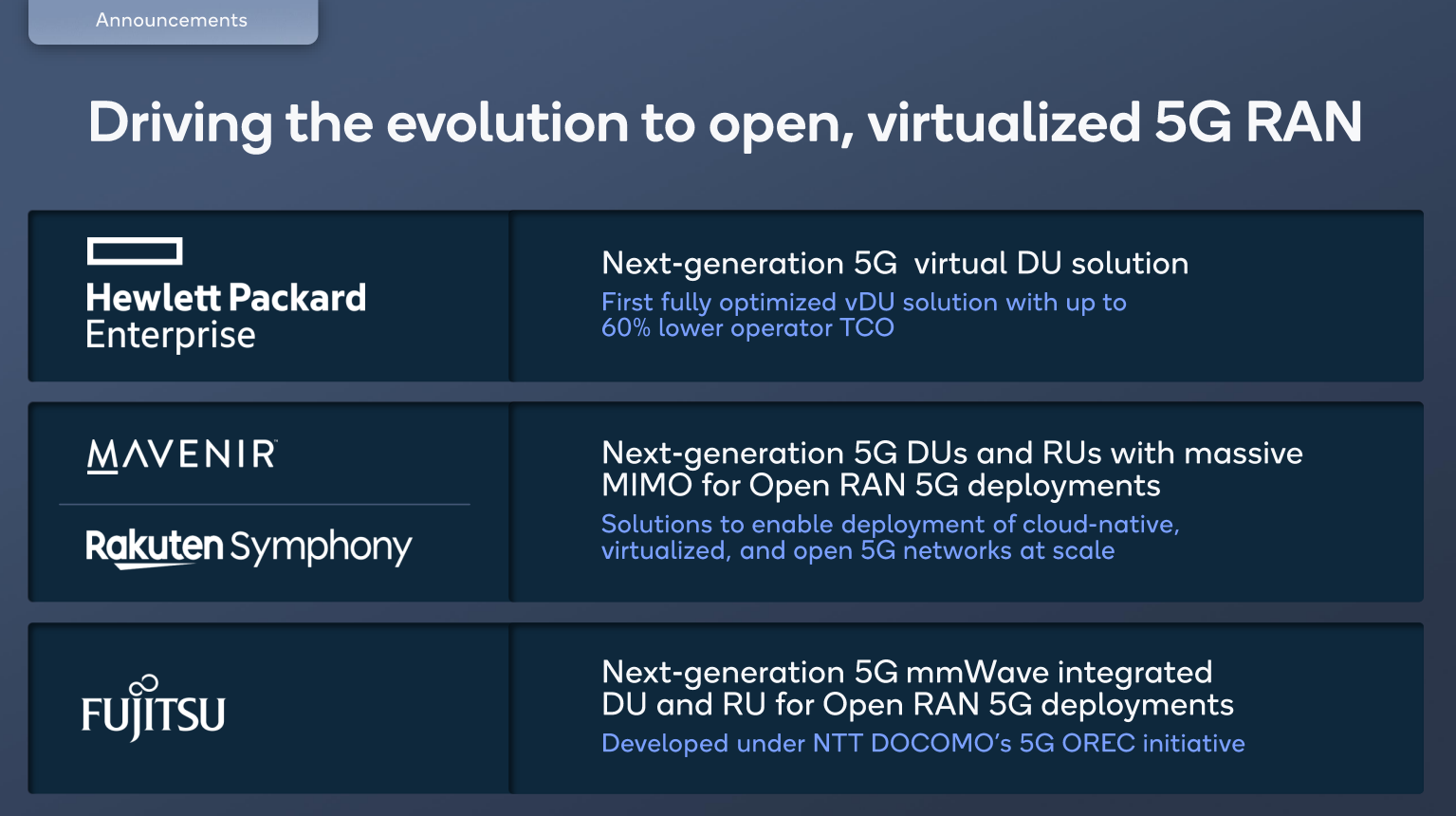 Announcements

Driving the evolution to open, virtualized 5G RAN

Hewlett Packard Enterprise

Next-generation 5G virtual DU solution
First fully optimized vDU solution with up to 60% lower operator TCO

MAVENIR

Rakuten Symphony

Next-generation 5G DUs and RUs with massive MIMO for Open RAN 5G deployments
Solutions to enable deployment of cloud-native, virtualized, and open 5G networks at scale

FUJITSU

Next-generation 5G mmWave integrated DU and RU for Open RAN 5G deployments
Developed under NTT DOCOMO's 5G OREC initiative